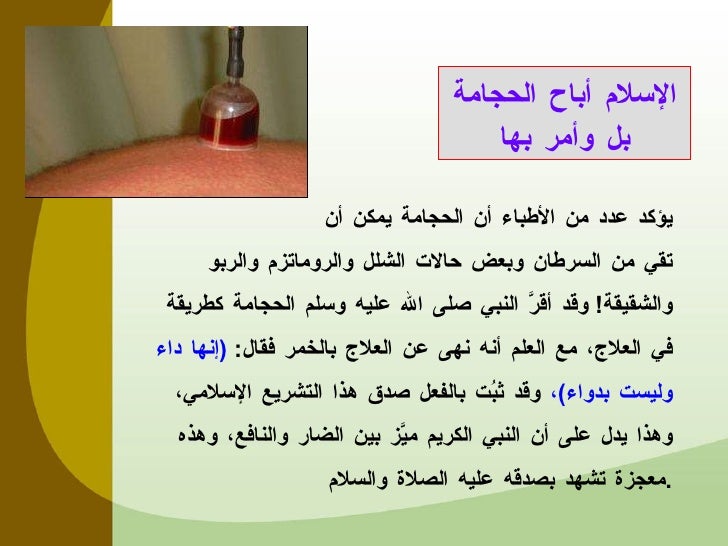 الإسلام أباح الحجامة
بل وأمر بها

يؤكد عدد من الأطباء أن الحجامة يمكن أن تقي من السرطان وبعض حالات الشلل والروماتزم والربو والشقيقة! وقد أقرَّ النبي صلى الله عليه وسلم الحجامة كطريقة في العلاج، مع العلم أنه نهى عن العلاج بالخمر فقال: (إنها داء وليست بدواء)، وقد ثبُت بالفعل صدق هذا التشريع الإسلامي، وهذا يدل على أن النبي الكريم ميَّز بين الضار والنافع، وهذه معجزة تشهد بصدقه عليه الصلاة والسلام.